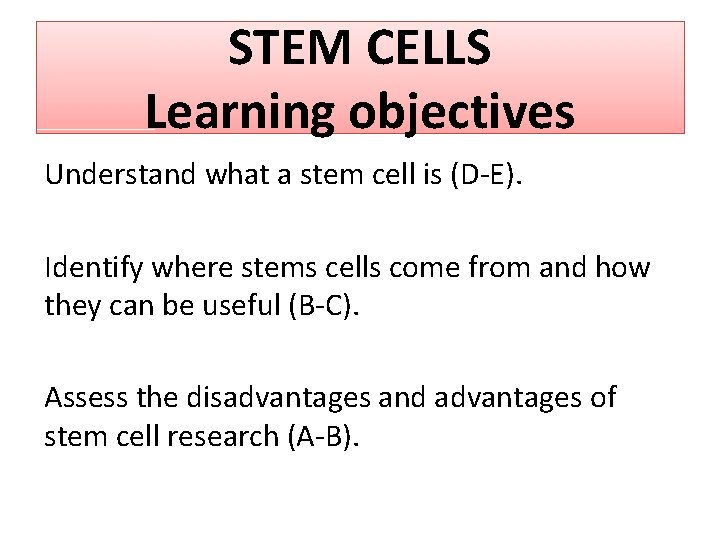 STEM CELLS
Learning objectives

Understand what a stem cell is (D-E).

Identify where stems cells come from and how they can be useful (B-C).

Assess the disadvantages and advantages of stem cell research (A-B).